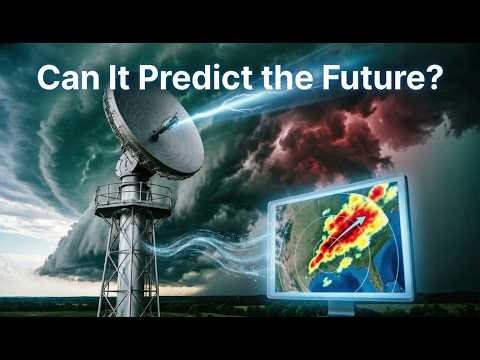 Can It Predict the Future?